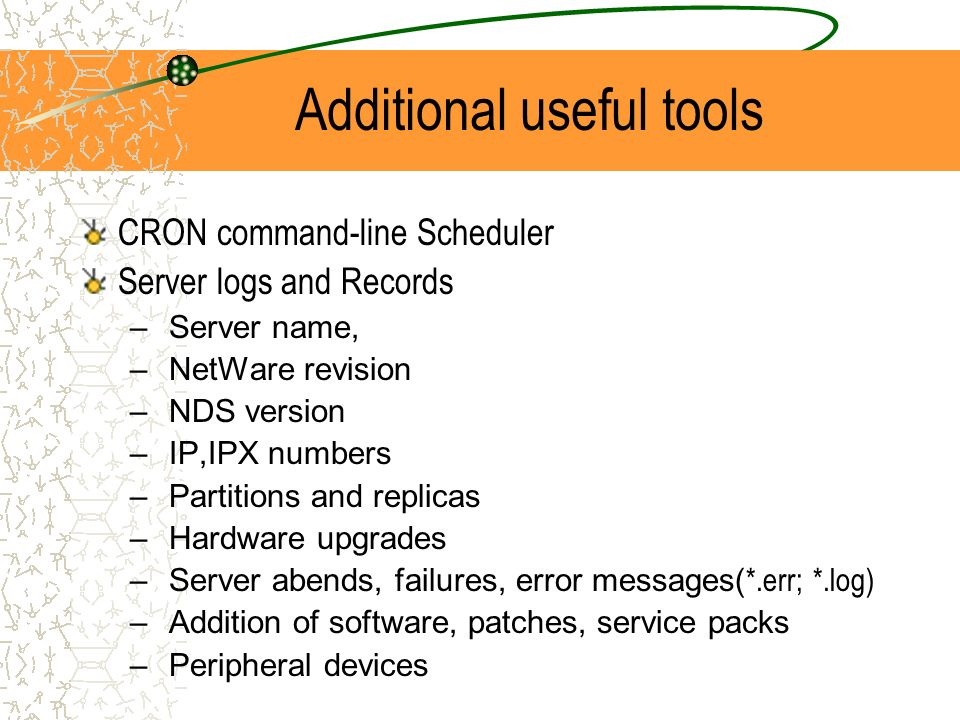 Additional useful tools

CRON command-line Scheduler
Server logs and Records
– Server name,
– NetWare revision
– NDS version
– IP,IPX numbers
– Partitions and replicas
– Hardware upgrades
– Server abends, failures, error messages(*.err; *.log)
– Addition of software, patches, service packs
– Peripheral devices